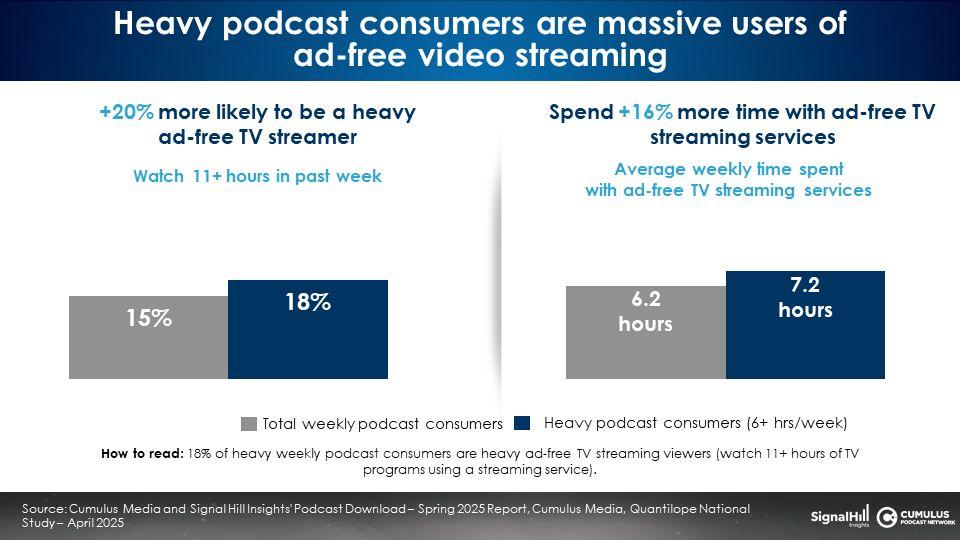 Heavy podcast consumers are massive users of ad-free video streaming

+20% more likely to be a heavy ad-free TV streamer

Watch 11+ hours in past week

15%

18%

Spend +16% more time with ad-free TV streaming services

Average weekly time spent with ad-free TV streaming services

6.2 hours

7.2 hours

Total weekly podcast consumers

Heavy podcast consumers (6+ hrs/week)

How to read: 18% of heavy weekly podcast consumers are heavy ad-free TV streaming viewers (watch 11+ hours of TV programs using a streaming service).

Source: Cumulus Media and Signal Hill Insights' Podcast Download – Spring 2025 Report, Cumulus Media, Quantilope National Study – April 2025

SignalHill Insights

CUMULUS PODCAST NETWORK